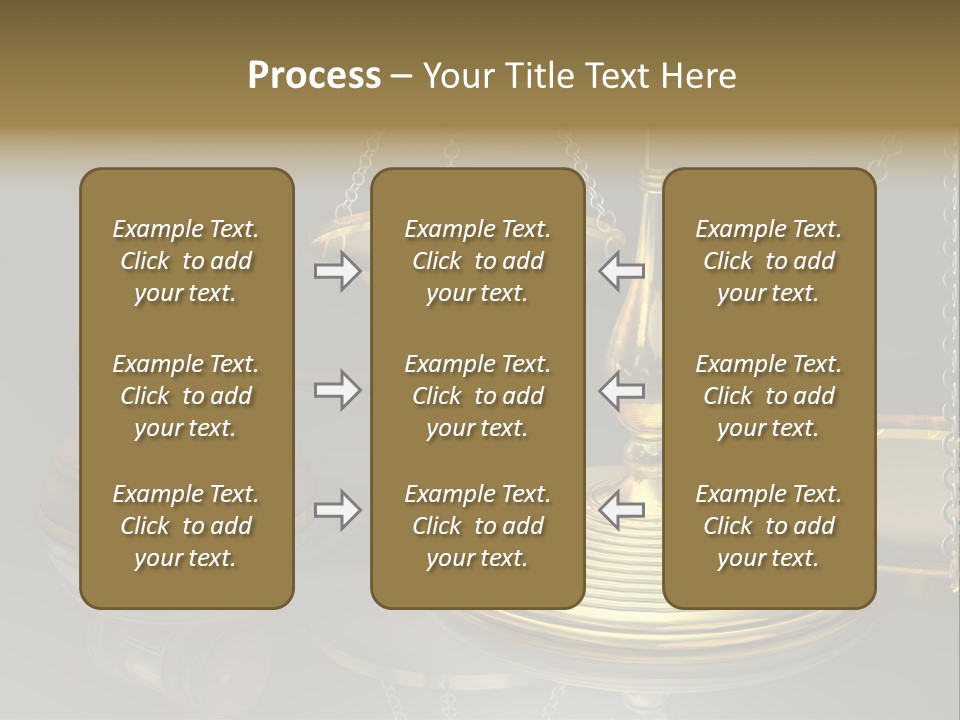 Process – Your Title Text Here

Example Text. Click to add your text.

Example Text. Click to add your text.

Example Text. Click to add your text.

Example Text. Click to add your text.

Example Text. Click to add your text.

Example Text. Click to add your text.

Example Text. Click to add your text.

Example Text. Click to add your text.

Example Text. Click to add your text.